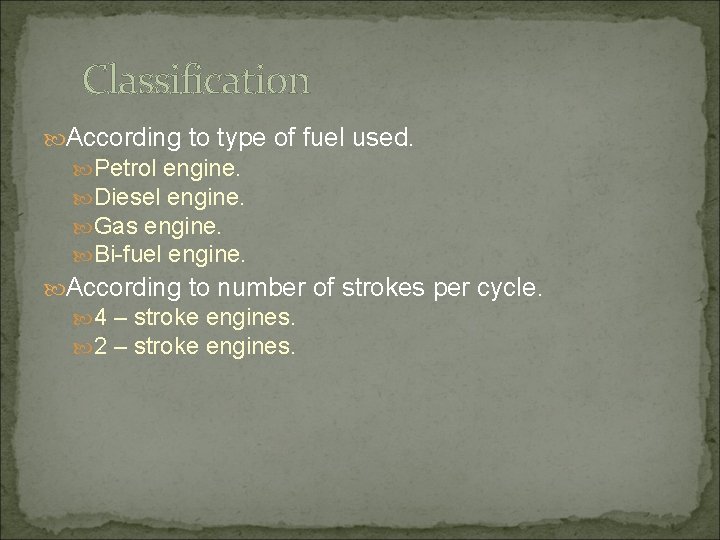 Classification

According to type of fuel used.

Petrol engine.

Diesel engine.

Gas engine.

Bi-fuel engine.

According to number of strokes per cycle.

4 – stroke engines.

2 – stroke engines.